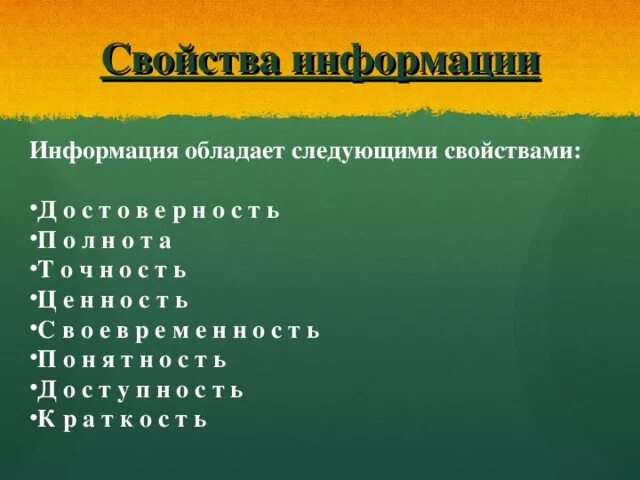 Свойства информации

Информация обладает следующими свойствами:

•Достоверность
•Полнота
•Точность
•Ценность
•Своевременность
•Понятность
•Доступность
•Краткость